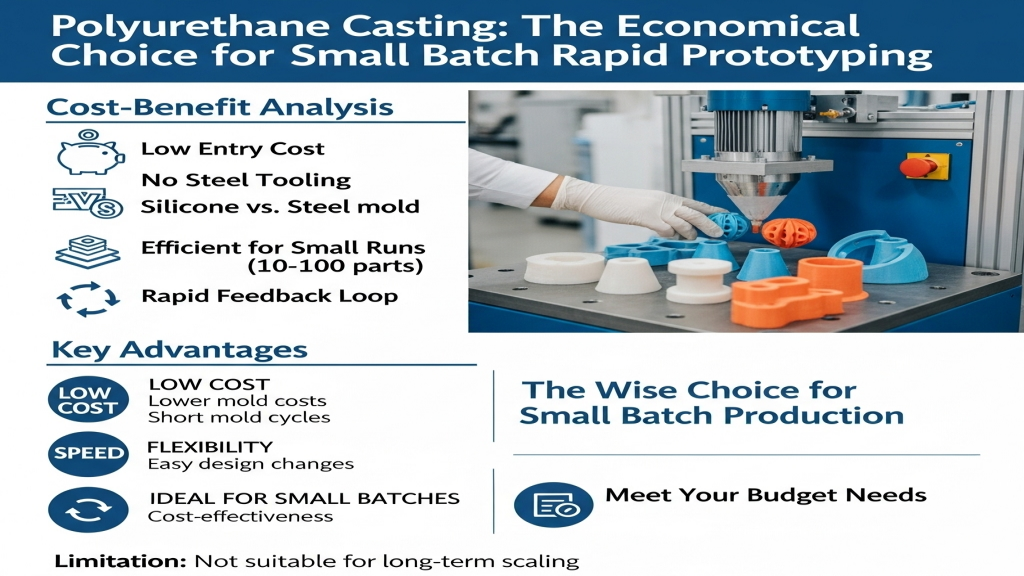 Polyurethane Casting: The Economical Choice for Small Batch Rapid Prototyping

Cost-Benefit Analysis

Low Entry Cost

No Steel Tooling

VS

Silicone vs. Steel mold

Efficient for Small Runs (10-100 parts)

Rapid Feedback Loop

Key Advantages

LOW COST

LOW COST
Lower mold costs
Short mold cycles

SPEED

FLEXIBILITY
Easy design changes

IDEAL FOR SMALL BATCHES
Cost-effectiveness

The Wise Choice for Small Batch Production

Meet Your Budget Needs

Limitation: Not suitable for long-term scaling